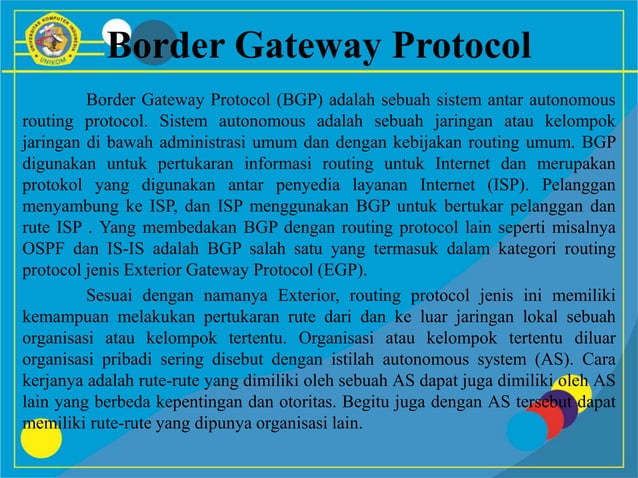 UNIVERSITAS KOMPUTER INDONESIA
UNIKOM

Border Gateway Protocol

Border Gateway Protocol (BGP) adalah sebuah sistem antar autonomous routing protocol. Sistem autonomous adalah sebuah jaringan atau kelompok jaringan di bawah administrasi umum dan dengan kebijakan routing umum. BGP digunakan untuk pertukaran informasi routing untuk Internet dan merupakan protokol yang digunakan antar penyedia layanan Internet (ISP). Pelanggan menyambung ke ISP, dan ISP menggunakan BGP untuk bertukar pelanggan dan rute ISP . Yang membedakan BGP dengan routing protocol lain seperti misalnya OSPF dan IS-IS adalah BGP salah satu yang termasuk dalam kategori routing protocol jenis Exterior Gateway Protocol (EGP).

Sesuai dengan namanya Exterior, routing protocol jenis ini memiliki kemampuan melakukan pertukaran rute dari dan ke luar jaringan lokal sebuah organisasi atau kelompok tertentu. Organisasi atau kelompok tertentu diluar organisasi pribadi sering disebut dengan istilah autonomous system (AS). Cara kerjanya adalah rute-rute yang dimiliki oleh sebuah AS dapat juga dimiliki oleh AS lain yang berbeda kepentingan dan otoritas. Begitu juga dengan AS tersebut dapat memiliki rute-rute yang dipunya organisasi lain.